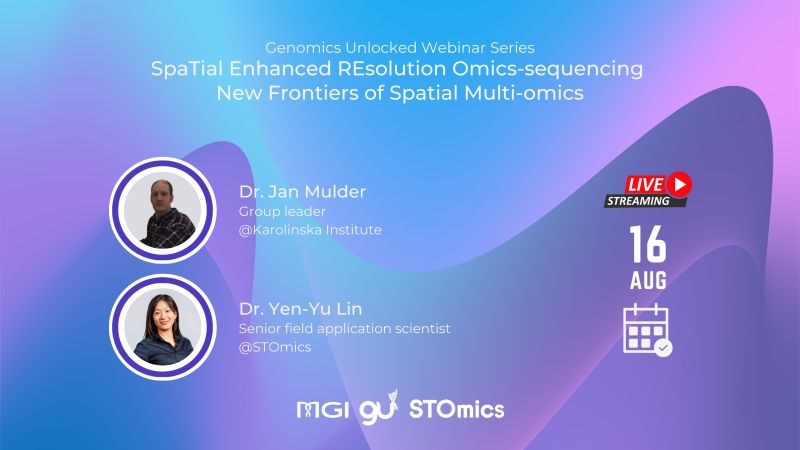 Genomics Unlocked Webinar Series
SpaTial Enhanced REsolution Omics-sequencing
New Frontiers of Spatial Multi-omics

Dr. Jan Mulder
Group leader
@Karolinska Institute

Dr. Yen-Yu Lin
Senior field application scientist
@STOmics

LIVE
STREAMING

16
AUG

MGI gu STOmics